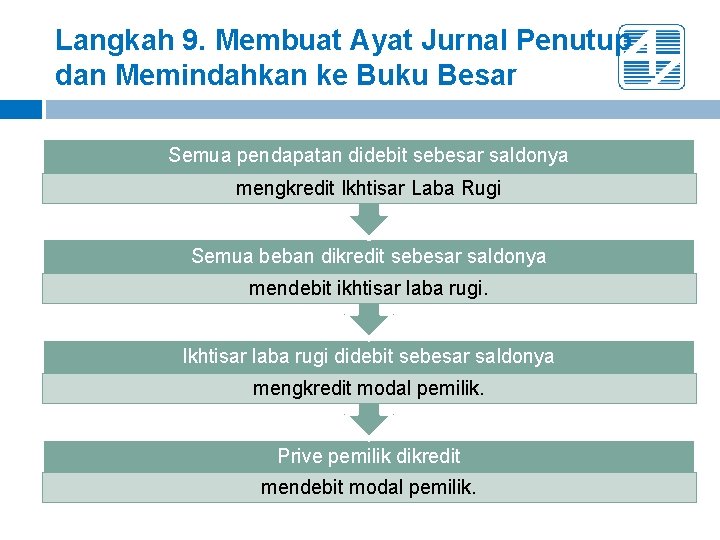 Langkah 9. Membuat Ayat Jurnal Penutup dan Memindahkan ke Buku Besar

Semua pendapatan didebit sebesar saldonya

mengkredit Ikhtisar Laba Rugi

Semua beban dikredit sebesar saldonya

mendebit ikhtisar laba rugi.

Ikhtisar laba rugi didebit sebesar saldonya

mengkredit modal pemilik.

Prive pemilik dikredit

mendebit modal pemilik.